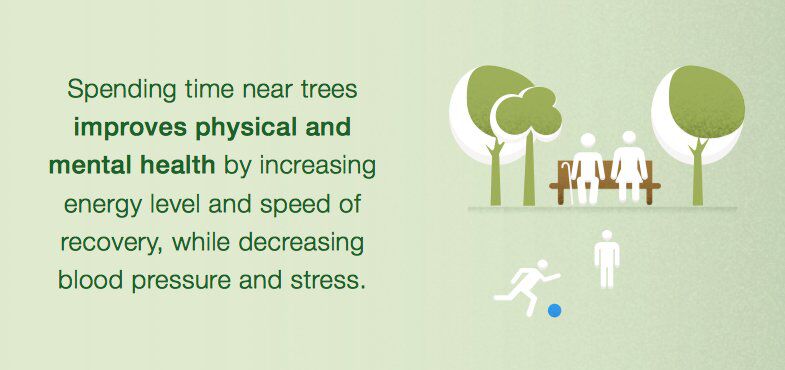 Spending time near trees improves physical and mental health by increasing energy level and speed of recovery, while decreasing blood pressure and stress.